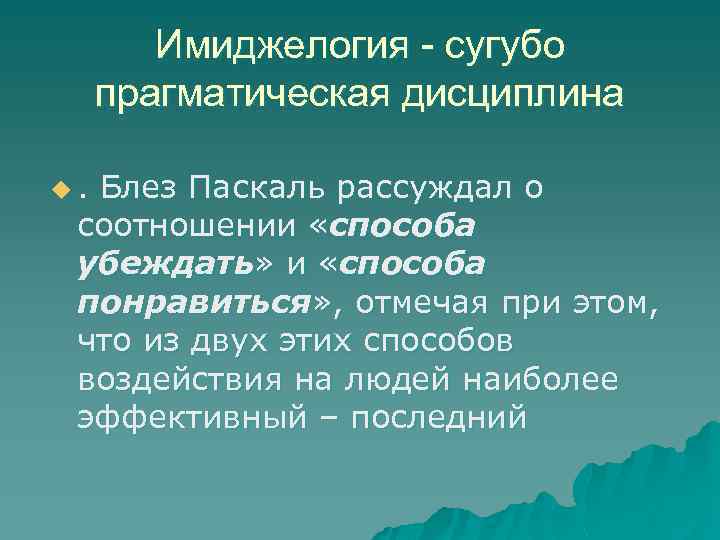 Имиджелогия - сугубо прагматическая дисциплина

. Блез Паскаль рассуждал о соотношении «способа убеждать» и «способа понравиться», отмечая при этом, что из двух этих способов воздействия на людей наиболее эффективный – последний